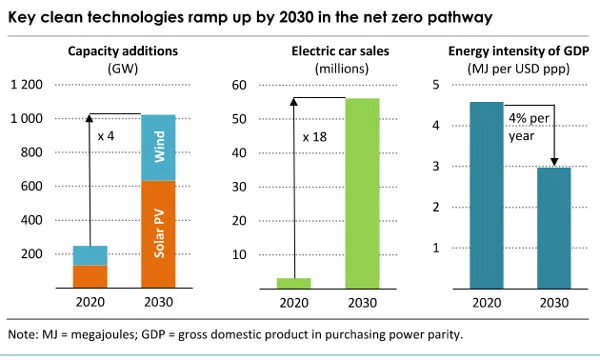 Key clean technologies ramp up by 2030 in the net zero pathway

Capacity additions
(GW)

1 200
1 000
800
600
400
200

x 4

Wind
Solar PV

2020
2030

Electric car sales
(millions)

60
50
40
30
20
10

x 18

2020
2030

Energy intensity of GDP
(MJ per USD ppp)

5
4
3
2
1

4% per year

2020
2030

Note: MJ = megajoules; GDP = gross domestic product in purchasing power parity.